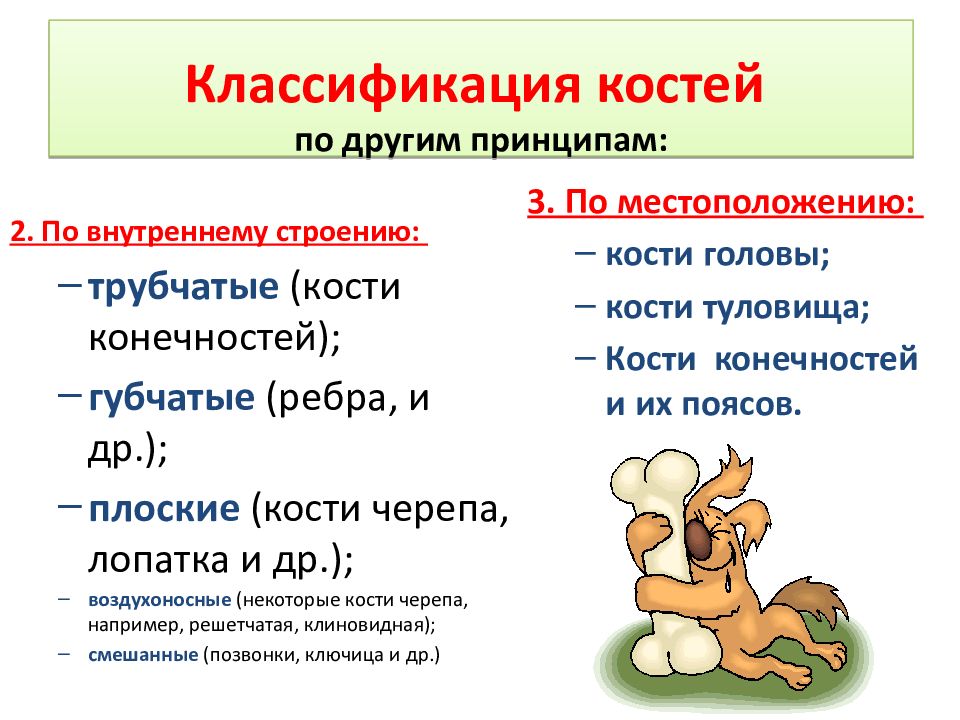 Классификация костей
по другим принципам:

2. По внутреннему строению:

– трубчатые (кости конечностей);

– губчатые (ребра, и др.);

– плоские (кости черепа, лопатка и др.);

– воздухоносные (некоторые кости черепа, например, решетчатая, клиновидная);

– смешанные (позвонки, ключица и др.)

3. По местоположению:

– кости головы;

– кости туловища;

– Кости конечностей и их поясов.